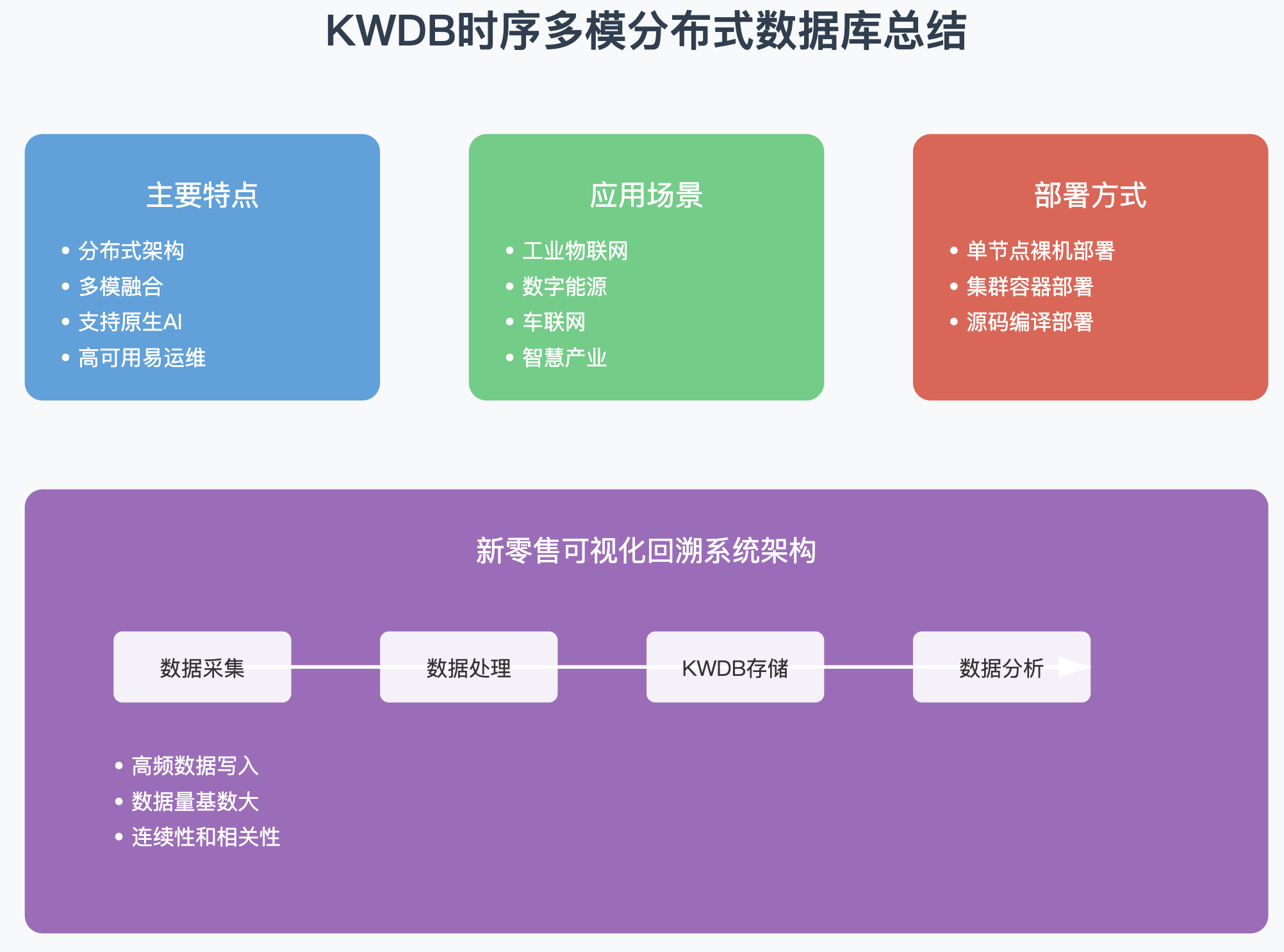 KWDB时序多模分布式数据库总结

主要特点

• 分布式架构
• 多模融合
• 支持原生AI
• 高可用易运维

应用场景

• 工业物联网
• 数字能源
• 车联网
• 智慧产业

部署方式

• 单节点裸机部署
• 集群容器部署
• 源码编译部署

新零售可视化回溯系统架构

数据采集

数据处理

KWDB存储

数据分析

• 高频数据写入
• 数据量基数大
• 连续性和相关性